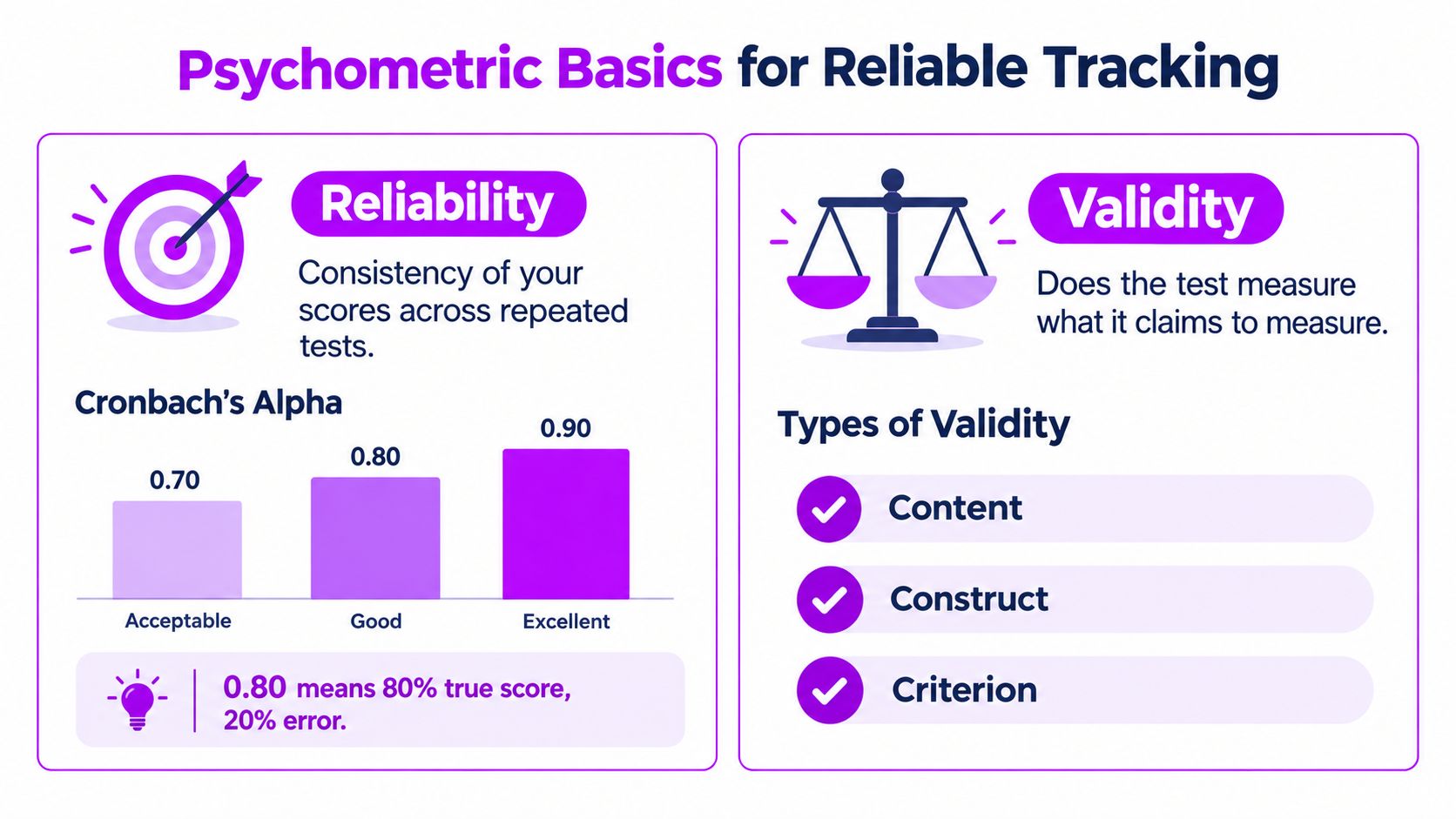 Psychometric Basics for Reliable Tracking

Reliability

Consistency of your scores across repeated tests.

Cronbach's Alpha

0.70
0.80
0.90

Acceptable
Good
Excellent

0.80 means 80% true score, 20% error.

Validity

Does the test measure what it claims to measure.

Types of Validity

Content

Construct

Criterion